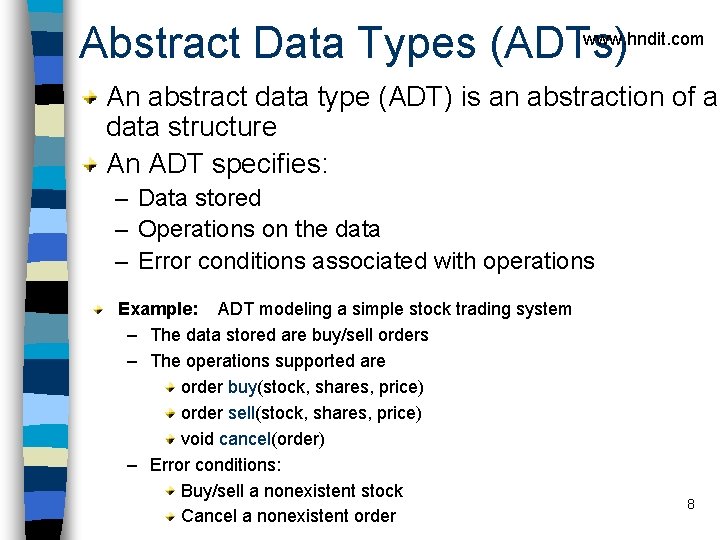 Abstract Data Types (ADTs)

www.hndit.com

An abstract data type (ADT) is an abstraction of a data structure

An ADT specifies:
– Data stored
– Operations on the data
– Error conditions associated with operations

Example: ADT modeling a simple stock trading system
– The data stored are buy/sell orders
– The operations supported are
order buy(stock, shares, price)
order sell(stock, shares, price)
void cancel(order)
– Error conditions:
Buy/sell a nonexistent stock
Cancel a nonexistent order

8